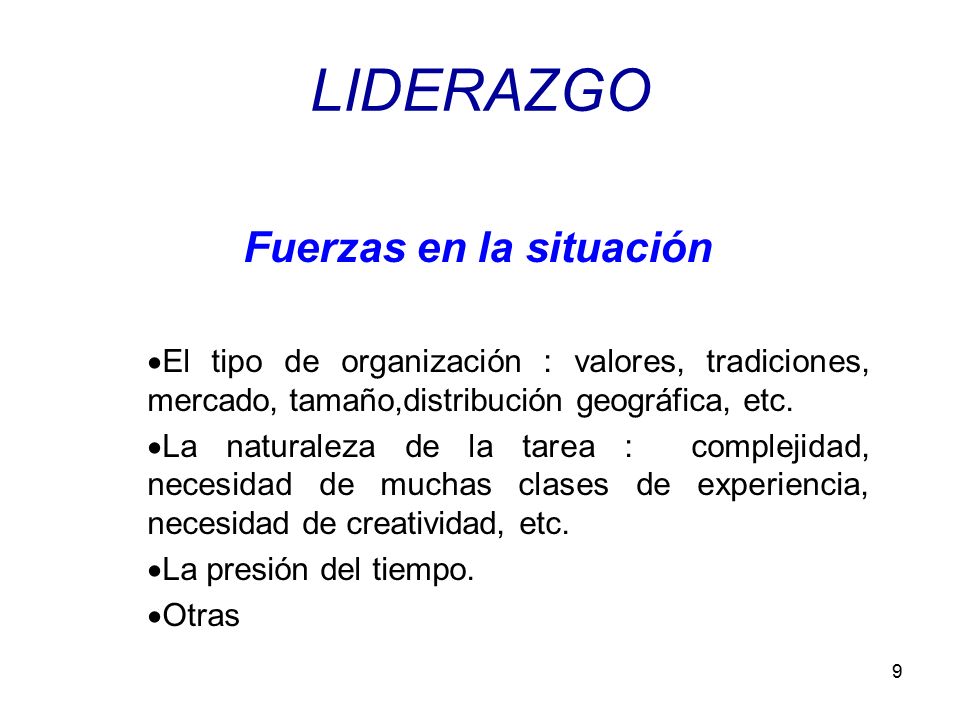 LIDERAZGO

Fuerzas en la situación

•El tipo de organización : valores, tradiciones, mercado, tamaño,distribución geográfica, etc.

•La naturaleza de la tarea : complejidad, necesidad de muchas clases de experiencia, necesidad de creatividad, etc.

•La presión del tiempo.

•Otras

9